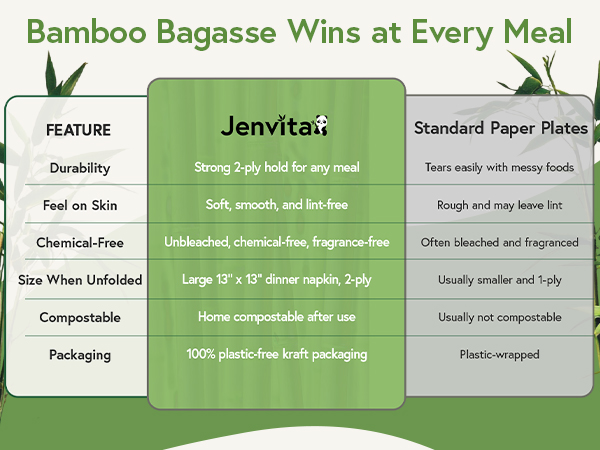 Bamboo Bagasse Wins at Every Meal

| FEATURE | Jenvita | Standard Paper Plates |
|---|---|---|
| Durability | Strong 2-ply hold for any meal | Tears easily with messy foods |
| Feel on Skin | Soft, smooth, and lint-free | Rough and may leave lint |
| Chemical-Free | Unbleached, chemical-free, fragrance-free | Often bleached and fragranced |
| Size When Unfolded | Large 13" x 13" dinner napkin, 2-ply | Usually smaller and 1-ply |
| Compostable | Home compostable after use | Usually not compostable |
| Packaging | 100% plastic-free kraft packaging | Plastic-wrapped |